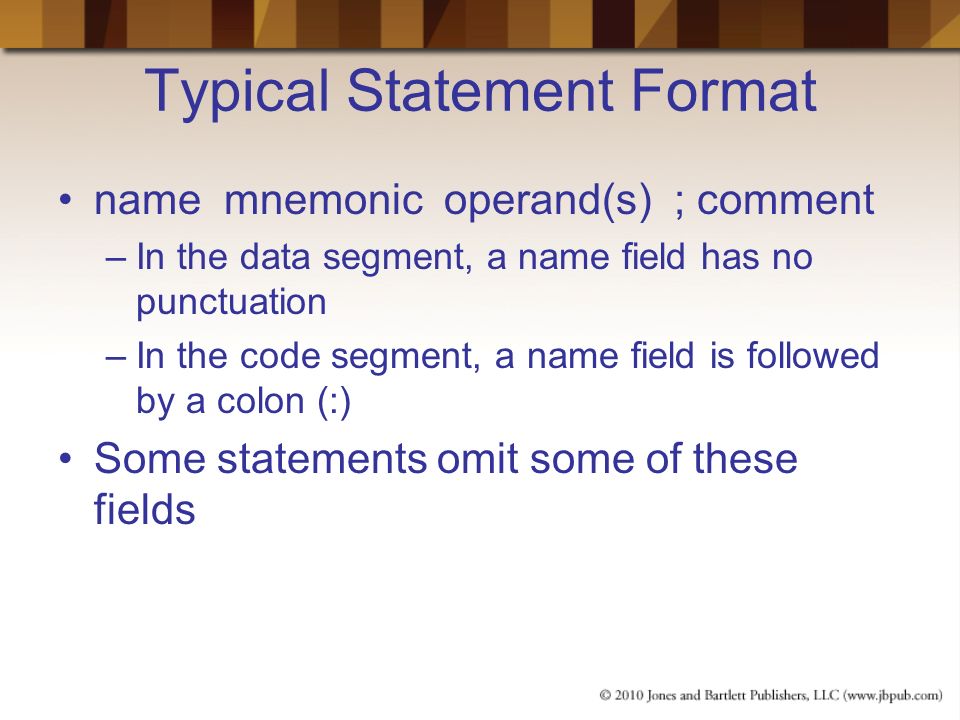 Typical Statement Format

• name mnemonic operand(s) ; comment
– In the data segment, a name field has no punctuation
– In the code segment, a name field is followed by a colon (:)

• Some statements omit some of these fields

© 2010 Jones and Bartlett Publishers, LLC (www.jbpub.com)